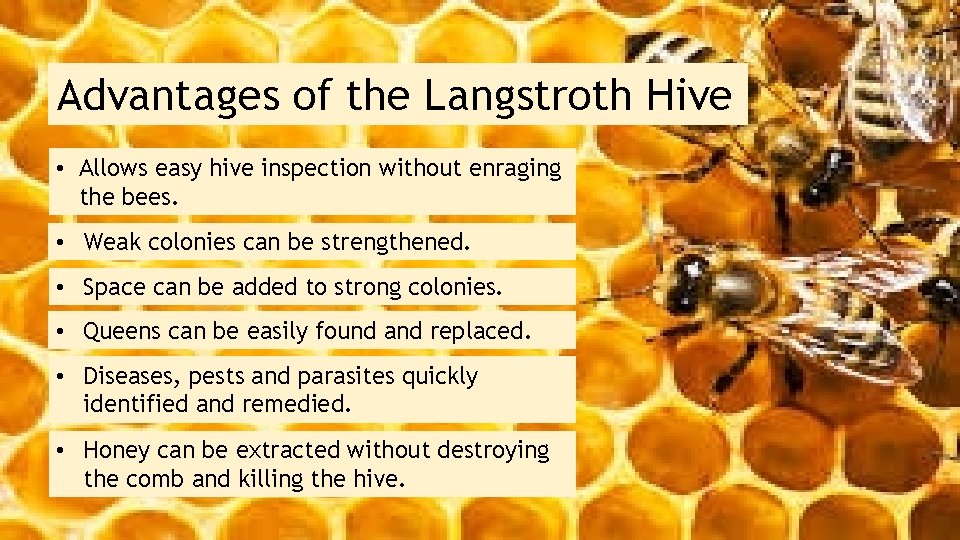 Advantages of the Langstroth Hive

• Allows easy hive inspection without enraging the bees.

• Weak colonies can be strengthened.

• Space can be added to strong colonies.

• Queens can be easily found and replaced.

• Diseases, pests and parasites quickly identified and remedied.

• Honey can be extracted without destroying the comb and killing the hive.